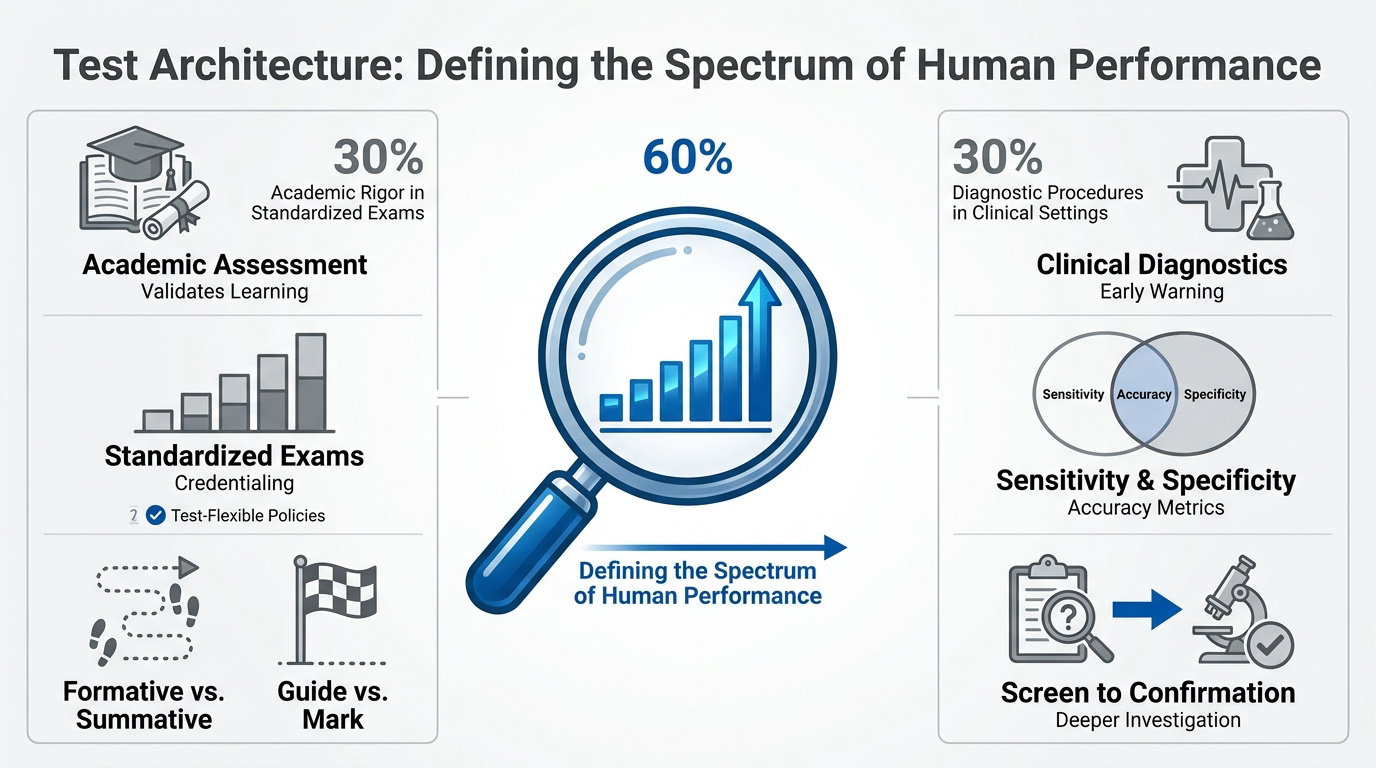 Test Architecture: Defining the Spectrum of Human Performance

30%
Academic Rigor in Standardized Exams

Academic Assessment
Validates Learning

Standardized Exams
Credentialing

2 Test-Flexible Policies

Formative vs. Summative

Guide vs. Mark

60%

Defining the Spectrum of Human Performance

30%
Diagnostic Procedures in Clinical Settings

Clinical Diagnostics
Early Warning

Sensitivity
Accuracy
Specificity

Sensitivity & Specificity
Accuracy Metrics

Screen to Confirmation
Deeper Investigation